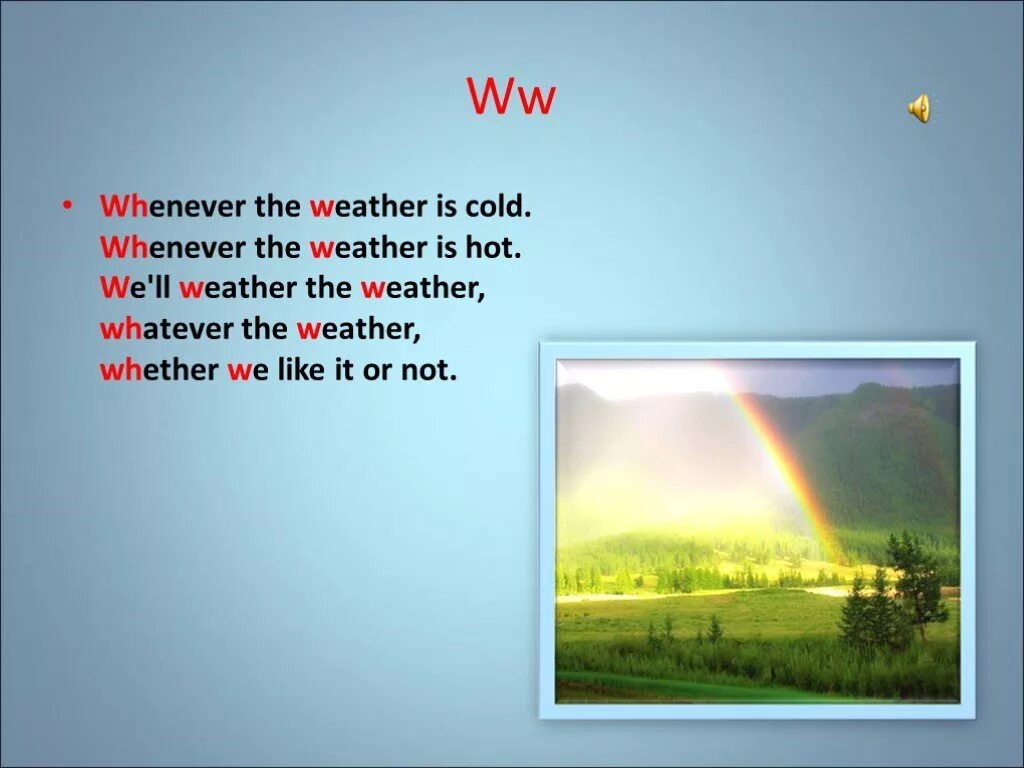 Ww

• Whenever the weather is cold.
Whenever the weather is hot.
We'll weather the weather,
whatever the weather,
whether we like it or not.